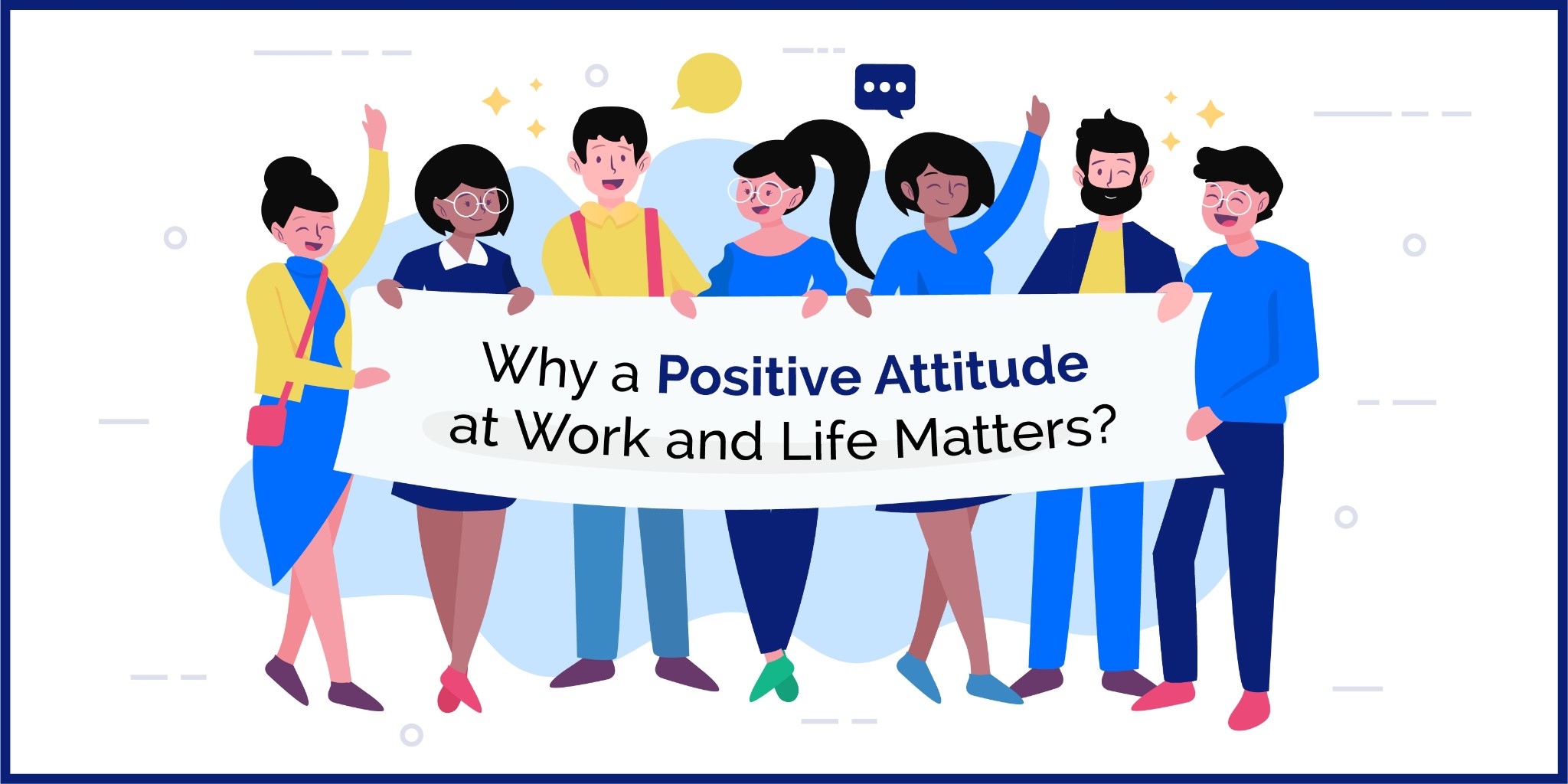 Why a Positive Attitude at Work and Life Matters?